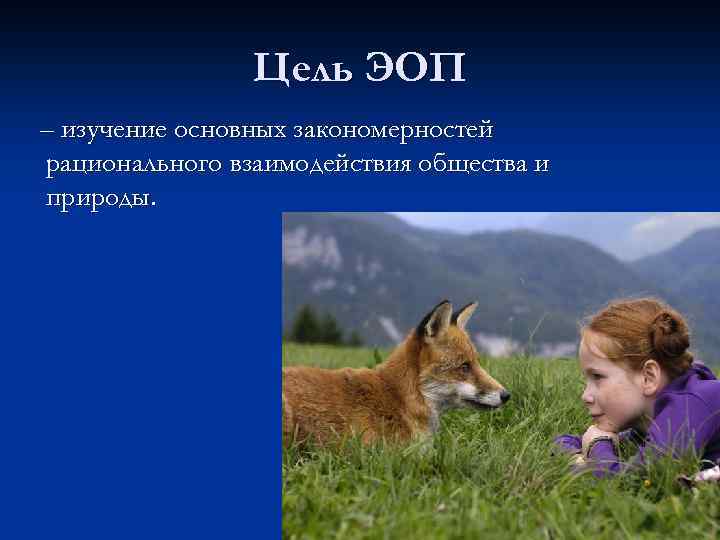 Цель ЭОП

– изучение основных закономерностей рационального взаимодействия общества и природы.